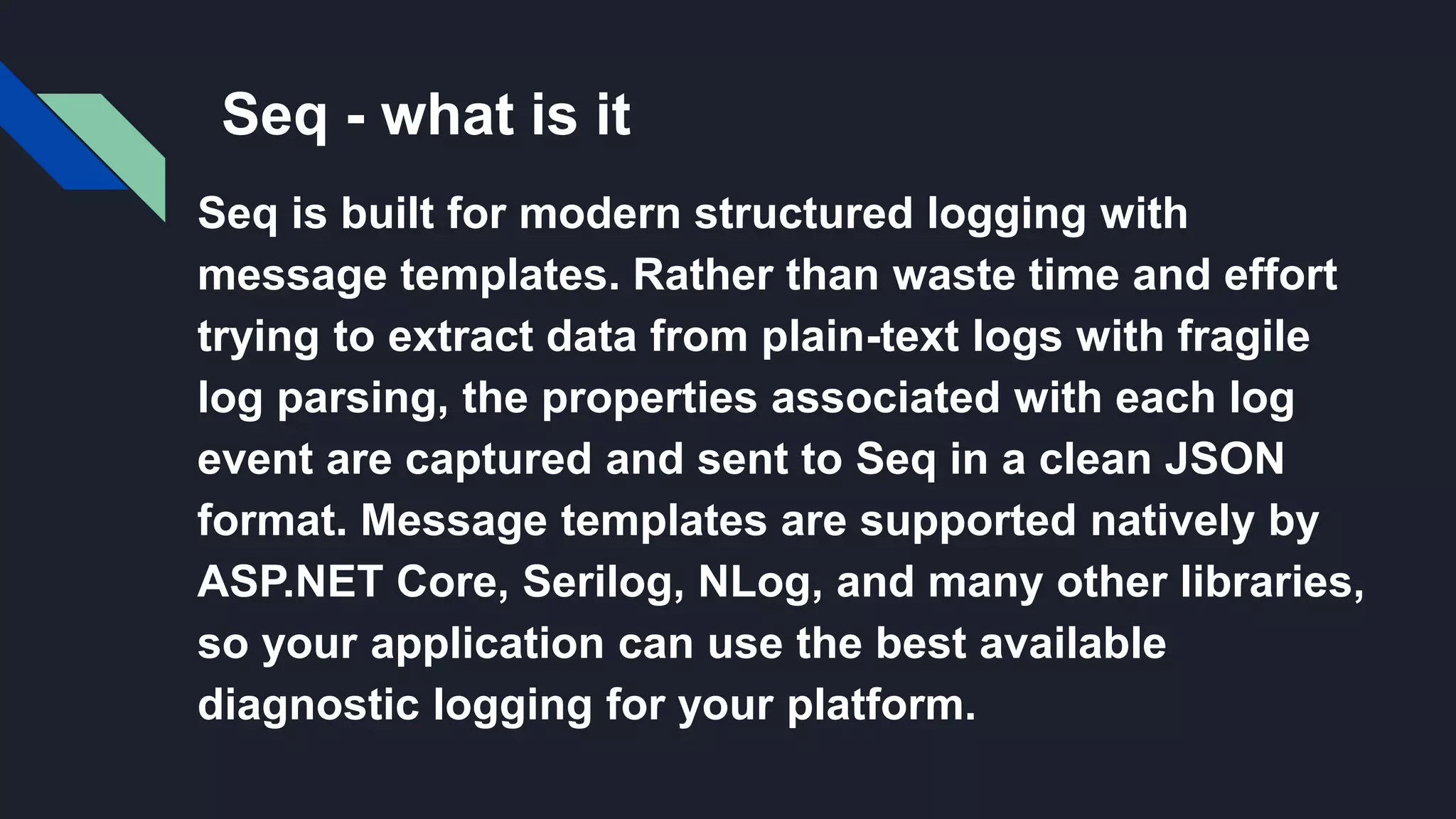 Seq - what is it

Seq is built for modern structured logging with message templates. Rather than waste time and effort trying to extract data from plain-text logs with fragile log parsing, the properties associated with each log event are captured and sent to Seq in a clean JSON format. Message templates are supported natively by ASP.NET Core, Serilog, NLog, and many other libraries, so your application can use the best available diagnostic logging for your platform.